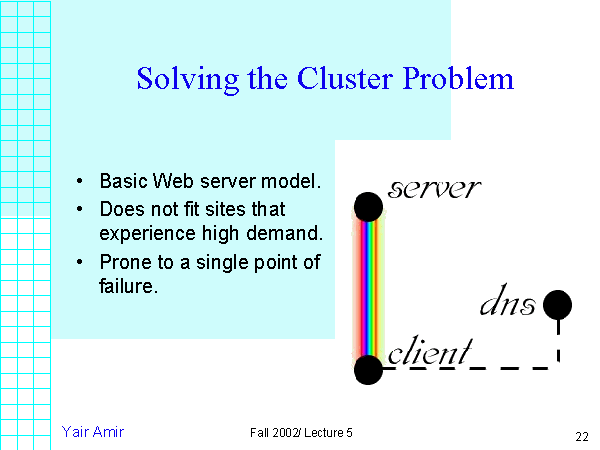 Solving the Cluster Problem

• Basic Web server model.
• Does not fit sites that experience high demand.
• Prone to a single point of failure.

server

dns

client

Yair Amir

Fall 2002/ Lecture 5

22